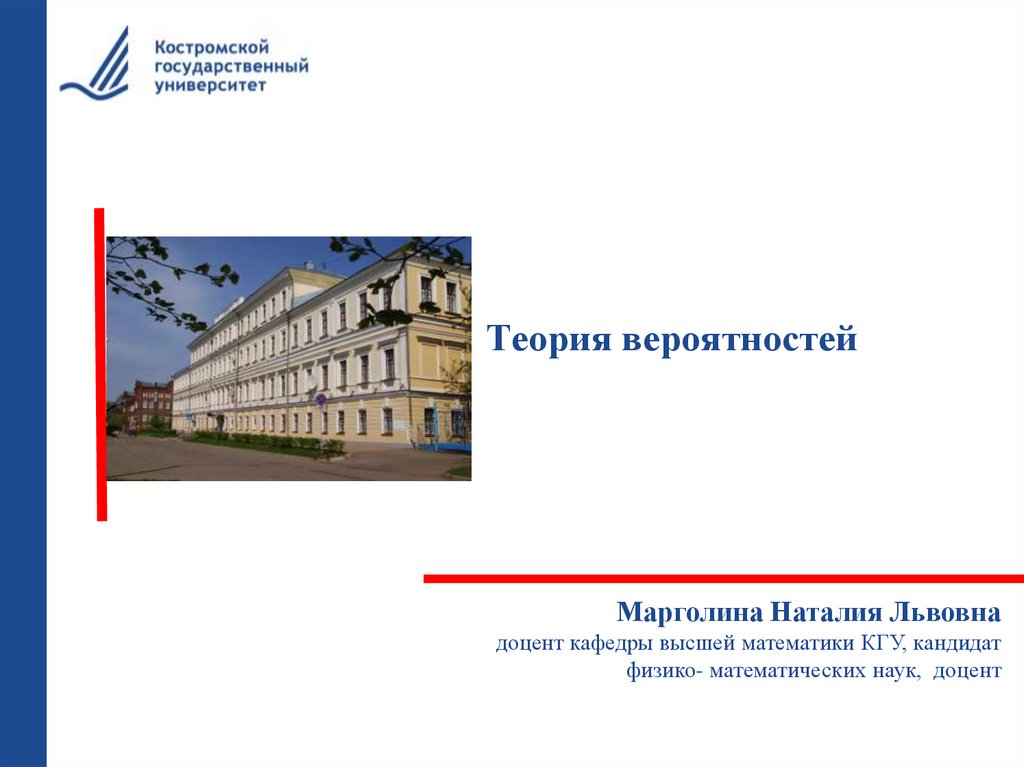 Костромской государственный университет

Теория вероятностей

Марголина Наталия Львовна
доцент кафедры высшей математики КГУ, кандидат физико- математических наук, доцент